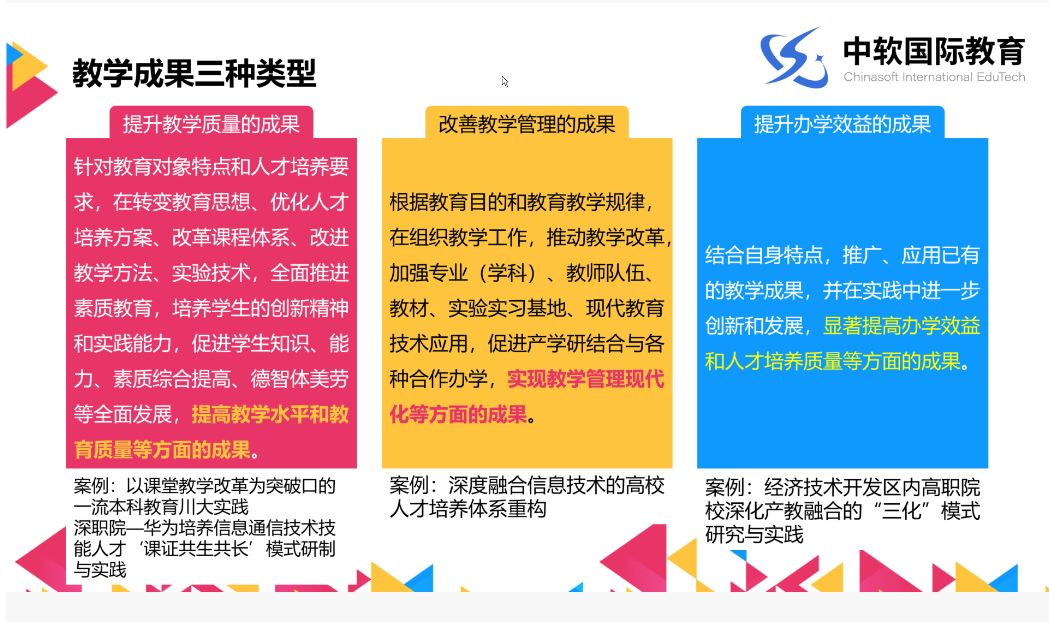 教学成果三种类型

中软国际教育
Chinasoft International EduTech

提升教学质量的成果

针对教育对象特点和人才培养要求，在转变教育思想、优化人才培养方案、改革课程体系、改进教学方法、实验技术，全面推进素质教育，培养学生的创新精神和实践能力，促进学生知识、能力、素质综合提高、德智体美劳等全面发展，提高教学水平和教育质量等方面的成果。

案例：以课堂教学改革为突破口的一流本科教育川大实践
深职院—华为培养信息通信技术技能人才‘课证共生共长’模式研制与实践

改善教学管理的成果

根据教育目的和教育教学规律，在组织教学工作，推动教学改革，加强专业（学科）、教师队伍、教材、实验实习基地、现代教育技术应用，促进产学研结合与各种合作办学，实现教学管理现代化等方面的成果。

案例：深度融合信息技术的高校人才培养体系重构

提升办学效益的成果

结合自身特点，推广、应用已有的教学成果，并在实践中进一步创新和发展，显著提高办学效益和人才培养质量等方面的成果。

案例：经济技术开发区内高职院校深化产教融合的“三化”模式研究与实践